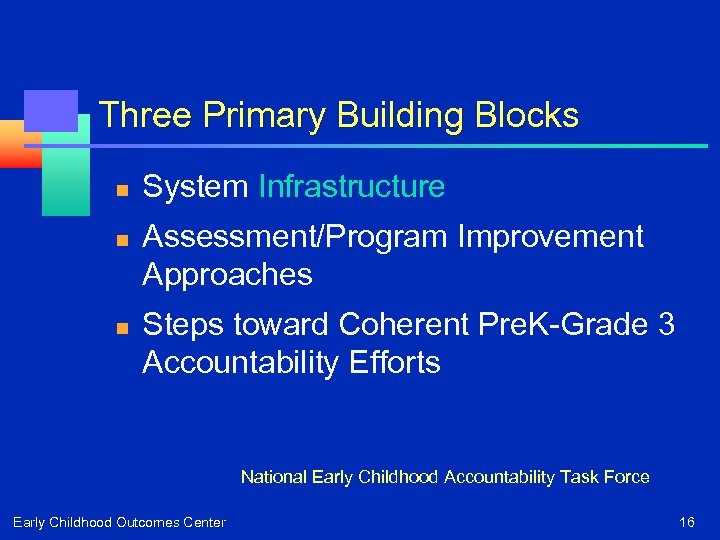 Three Primary Building Blocks

- System Infrastructure
- Assessment/Program Improvement Approaches
- Steps toward Coherent PreK-Grade 3 Accountability Efforts

National Early Childhood Accountability Task Force

Early Childhood Outcomes Center

16